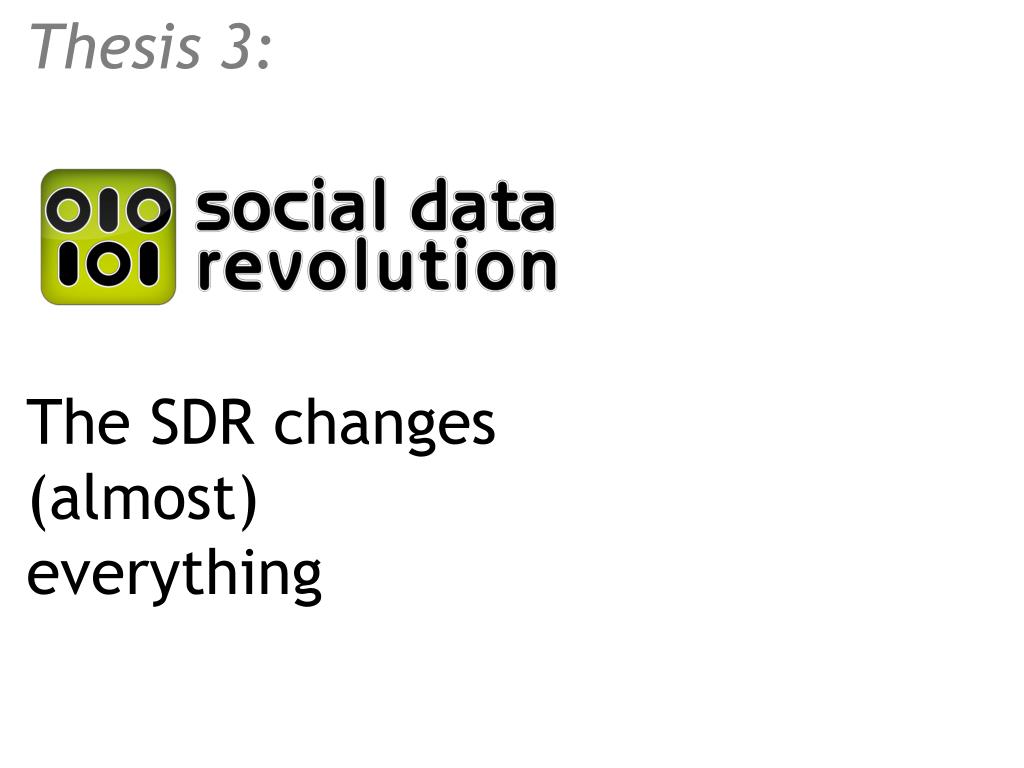 Thesis 3:

010
101
social data
revolution

The SDR changes (almost) everything